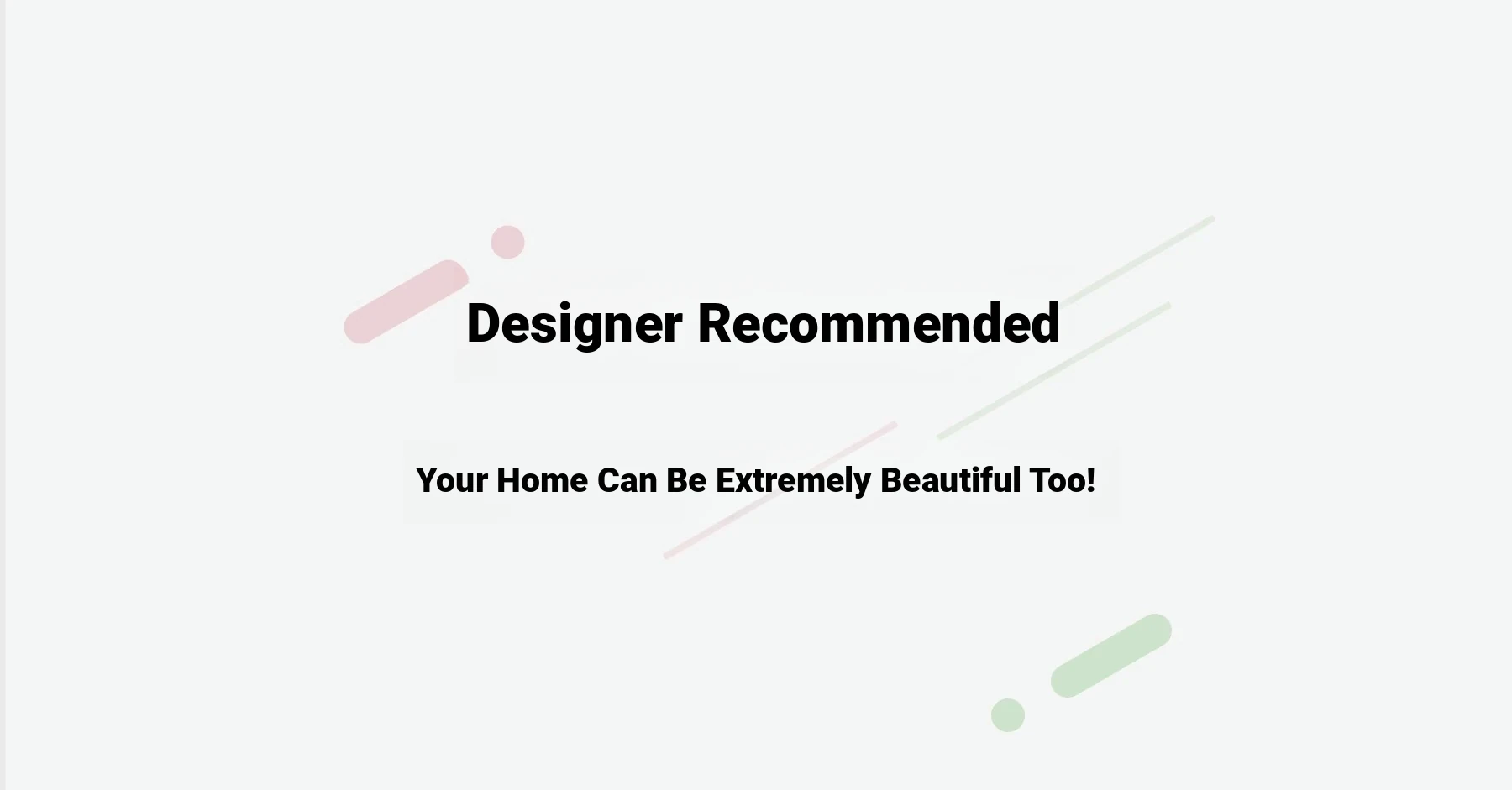 Designer Recommended

Your Home Can Be Extremely Beautiful Too!